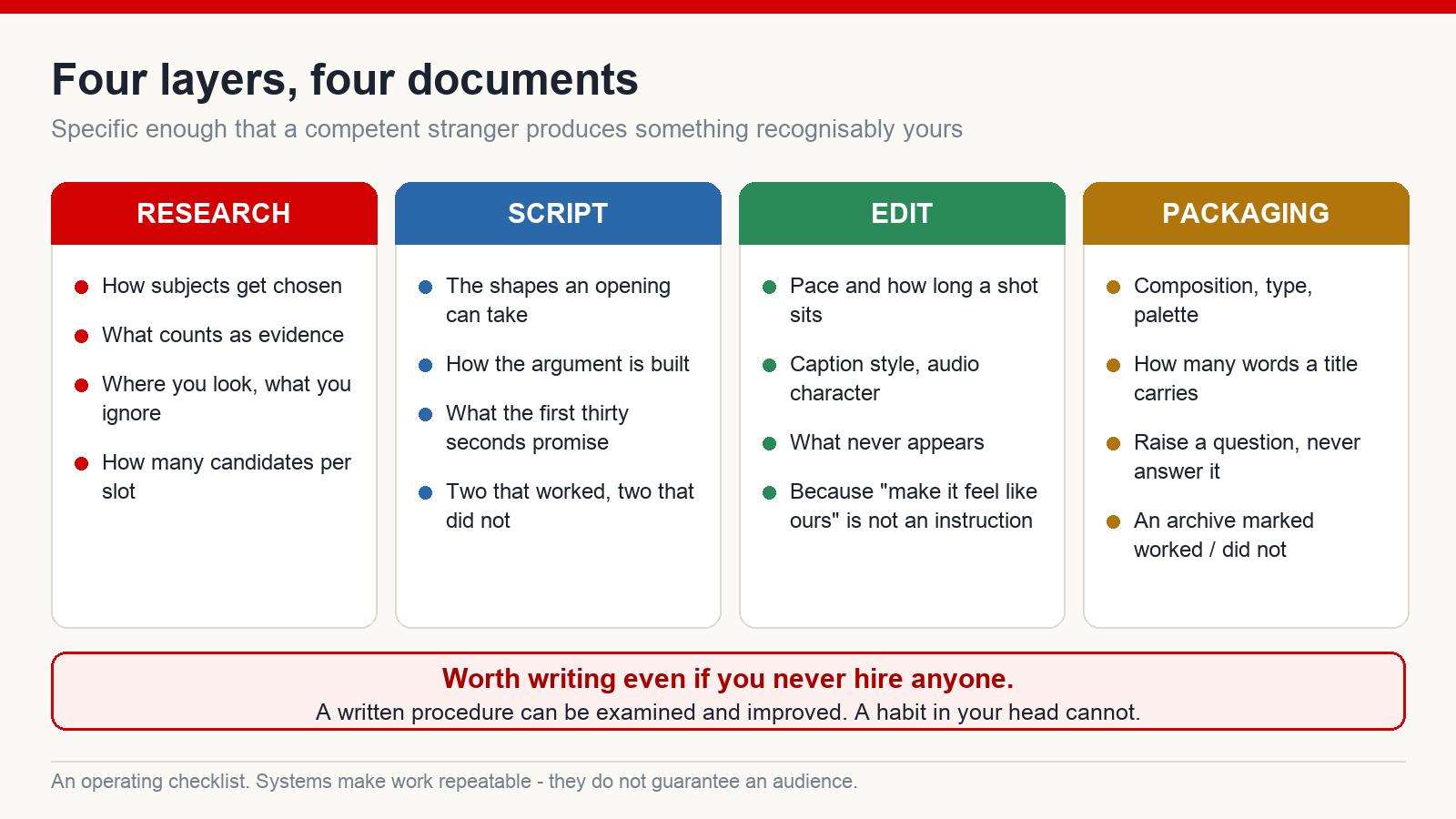 Four layers, four documents

Specific enough that a competent stranger produces something recognisably yours

RESEARCH

- How subjects get chosen
- What counts as evidence
- Where you look, what you ignore
- How many candidates per slot

SCRIPT

- The shapes an opening can take
- How the argument is built
- What the first thirty seconds promise
- Two that worked, two that did not

EDIT

- Pace and how long a shot sits
- Caption style, audio character
- What never appears
- Because "make it feel like ours" is not an instruction

PACKAGING

- Composition, type, palette
- How many words a title carries
- Raise a question, never answer it
- An archive marked worked / did not

Worth writing even if you never hire anyone.
A written procedure can be examined and improved. A habit in your head cannot.

An operating checklist. Systems make work repeatable - they do not guarantee an audience.